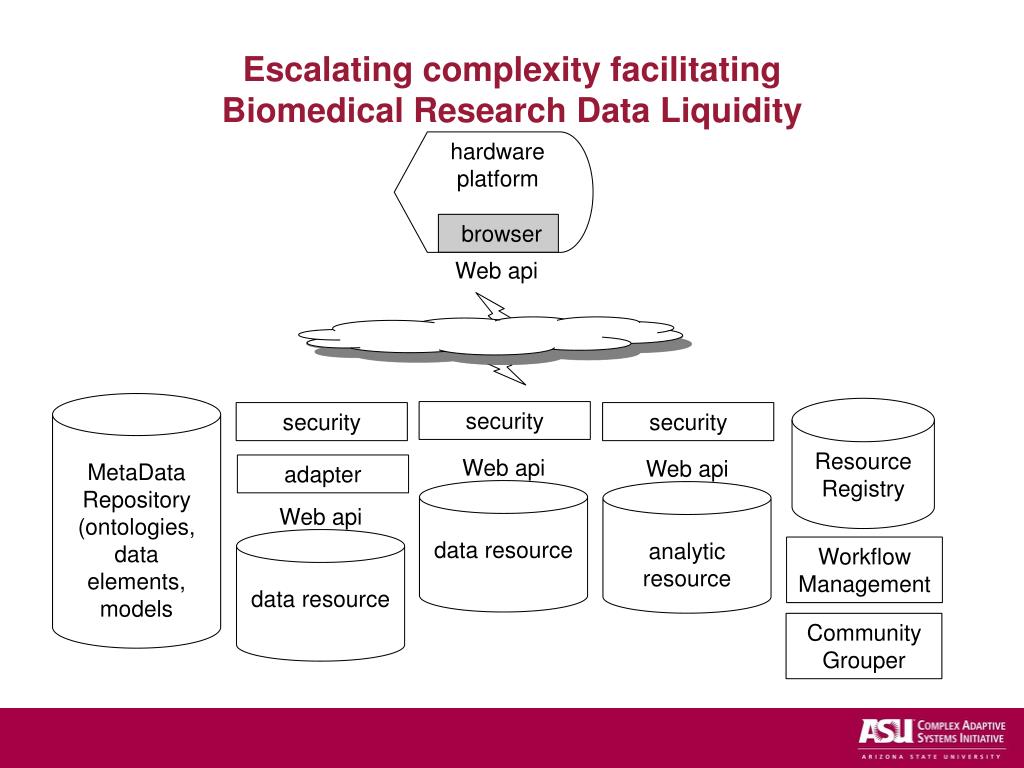 Escalating complexity facilitating Biomedical Research Data Liquidity

hardware platform

browser

Web api

MetaData Repository (ontologies, data elements, models

security

adapter

Web api

data resource

security

Web api

data resource

security

Web api

analytic resource

Resource Registry

Workflow Management

Community Grouper

ASU COMPLEX ADAPTIVE SYSTEMS INITIATIVE
ARIZONA STATE UNIVERSITY